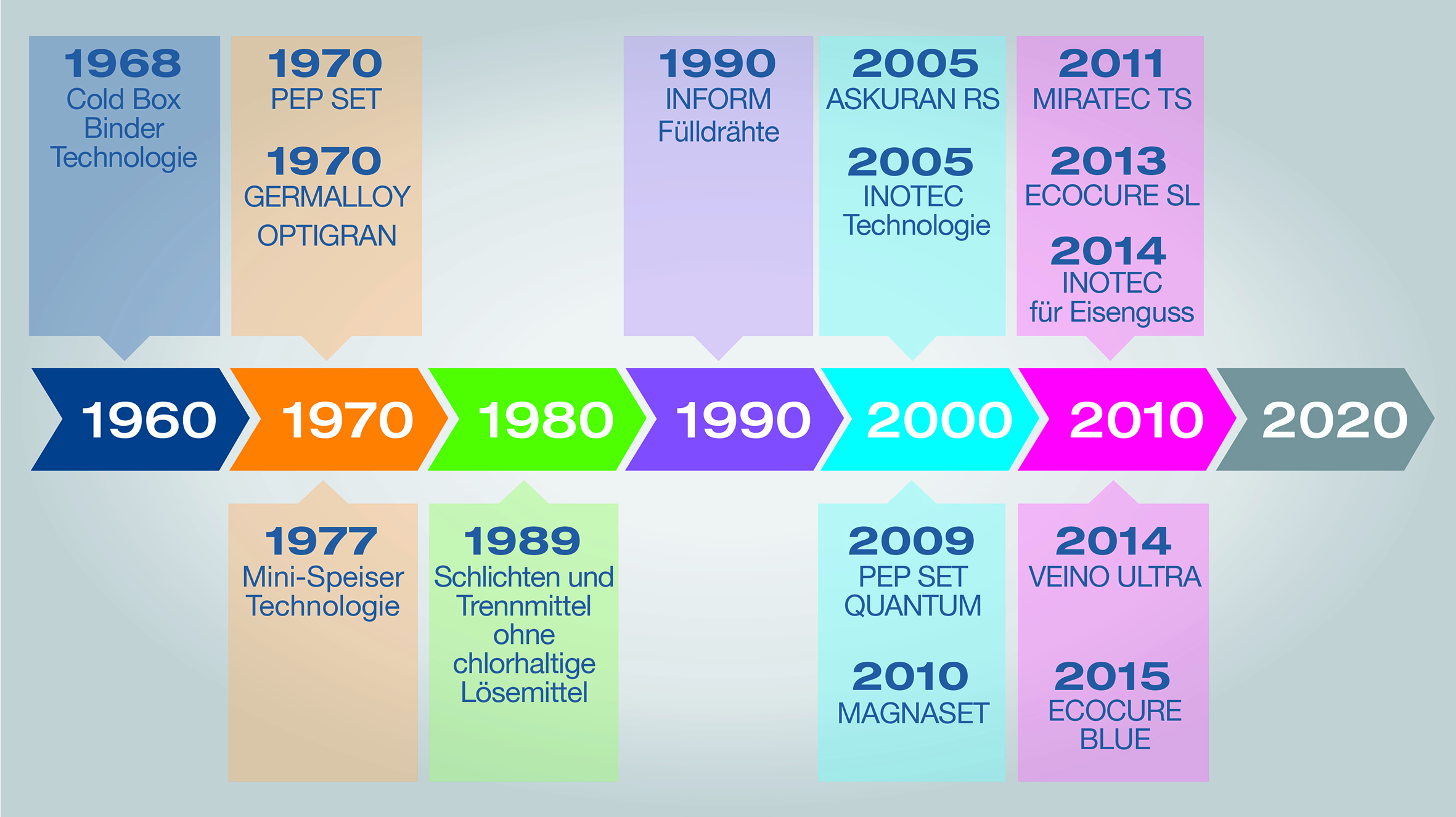 1968
Cold Box Binder Technologie

1970
PEP SET

1970
GERMALLOY OPTIGRAN

1990
INFORM Fülldrähte

2005
ASKURAN RS

2005
INOTEC Technologie

2011
MIRATEC TS

2013
ECOCURE SL

2014
INOTEC für Eisenguss

1960 1970 1980 1990 2000 2010 2020

1977
Mini-Speiser Technologie

1989
Schlichten und Trennmittel ohne chlorhaltige Lösemittel

2009
PEP SET QUANTUM

2010
MAGNASET

2014
VEINO ULTRA

2015
ECOCURE BLUE